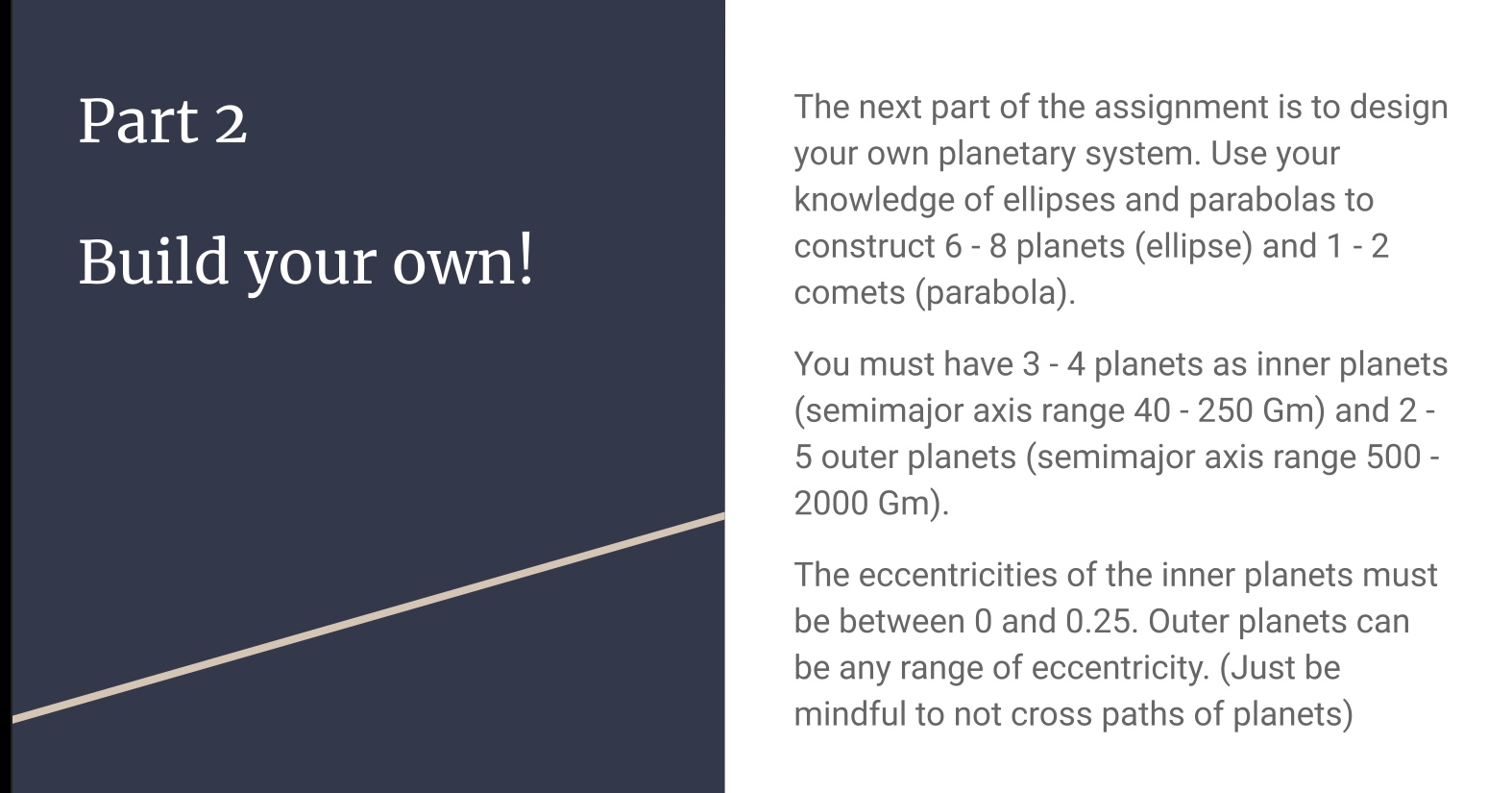 Part 2

Build your own!

The next part of the assignment is to design your own planetary system. Use your knowledge of ellipses and parabolas to construct 6 - 8 planets (ellipse) and 1 - 2 comets (parabola).

You must have 3 - 4 planets as inner planets (semimajor axis range 40 - 250 Gm) and 2 - 5 outer planets (semimajor axis range 500 - 2000 Gm).

The eccentricities of the inner planets must be between 0 and 0.25. Outer planets can be any range of eccentricity. (Just be mindful to not cross paths of planets)